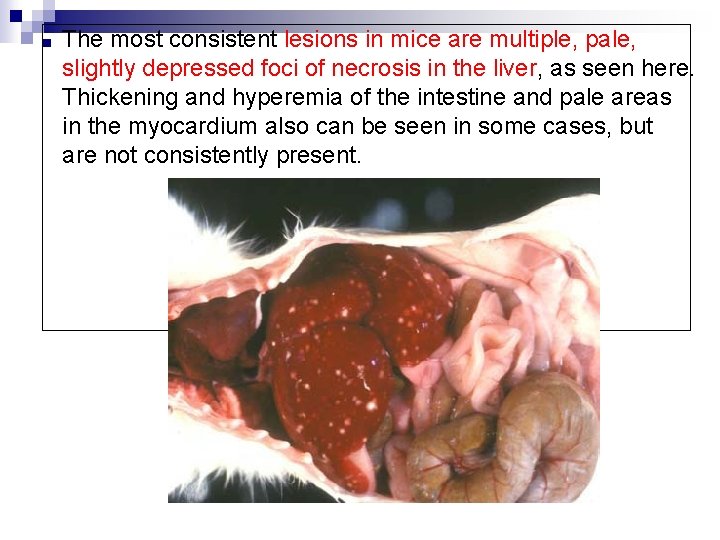 The most consistent lesions in mice are multiple, pale, slightly depressed foci of necrosis in the liver, as seen here. Thickening and hyperemia of the intestine and pale areas in the myocardium also can be seen in some cases, but are not consistently present.